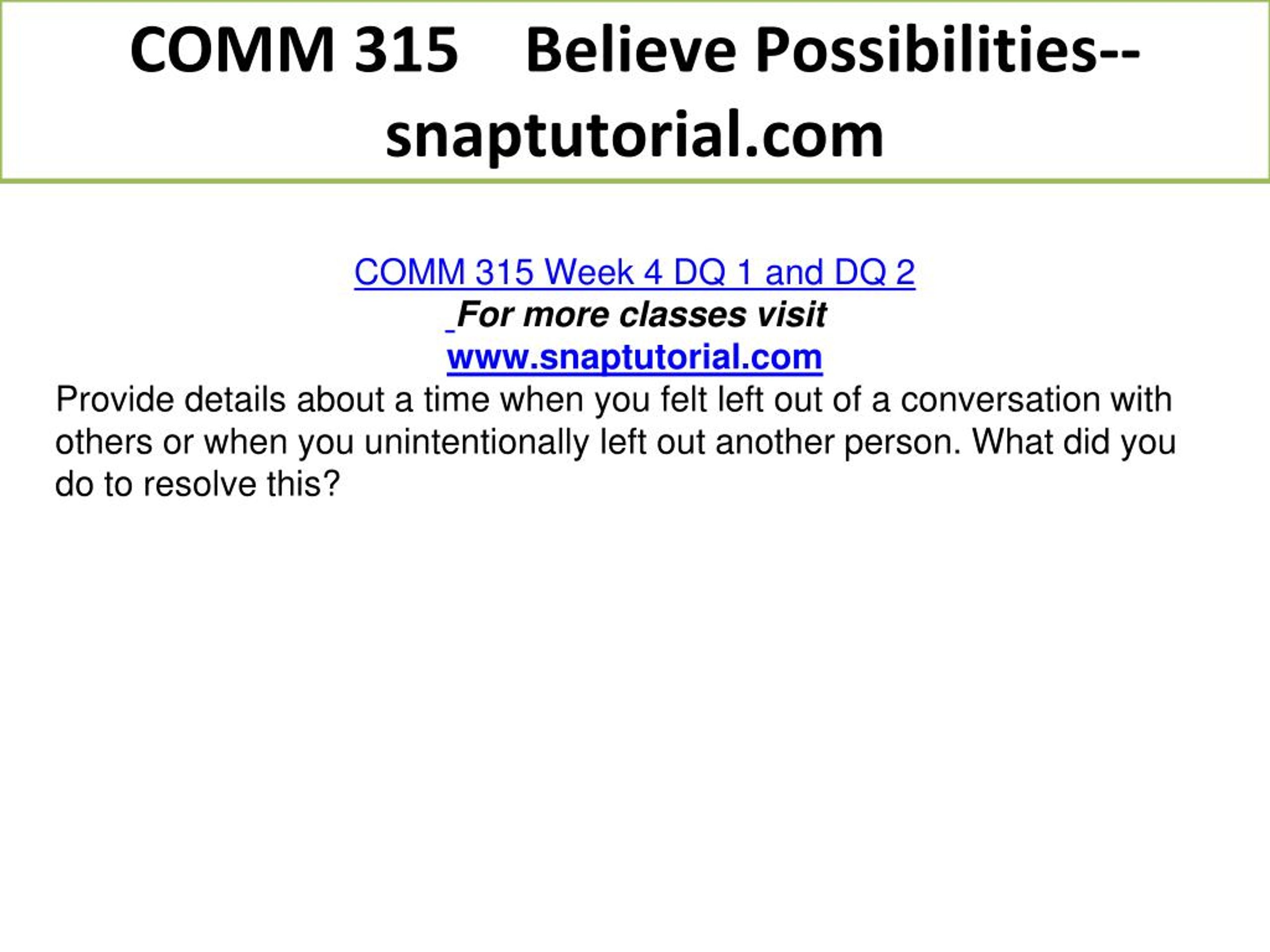 COMM 315 Believe Possibilities--snaptutorial.com

COMM 315 Week 4 DQ 1 and DQ 2
For more classes visit
www.snaptutorial.com
Provide details about a time when you felt left out of a conversation with others or when you unintentionally left out another person. What did you do to resolve this?